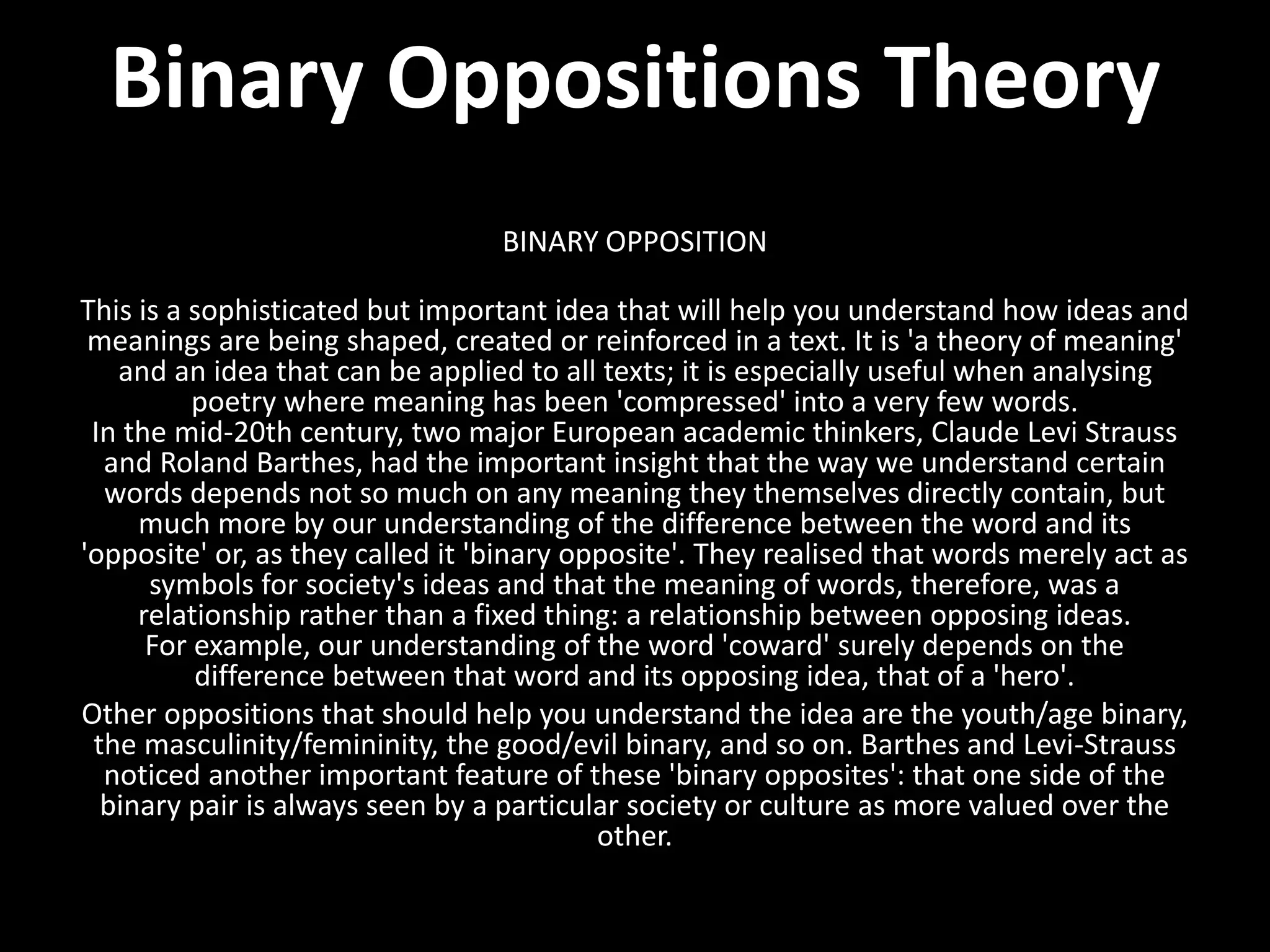 Binary Oppositions Theory

BINARY OPPOSITION

This is a sophisticated but important idea that will help you understand how ideas and meanings are being shaped, created or reinforced in a text. It is 'a theory of meaning' and an idea that can be applied to all texts; it is especially useful when analysing poetry where meaning has been 'compressed' into a very few words.
In the mid-20th century, two major European academic thinkers, Claude Levi Strauss and Roland Barthes, had the important insight that the way we understand certain words depends not so much on any meaning they themselves directly contain, but much more by our understanding of the difference between the word and its 'opposite' or, as they called it 'binary opposite'. They realised that words merely act as symbols for society's ideas and that the meaning of words, therefore, was a relationship rather than a fixed thing: a relationship between opposing ideas.
For example, our understanding of the word 'coward' surely depends on the difference between that word and its opposing idea, that of a 'hero'.

Other oppositions that should help you understand the idea are the youth/age binary, the masculinity/femininity, the good/evil binary, and so on. Barthes and Levi-Strauss noticed another important feature of these 'binary opposites': that one side of the binary pair is always seen by a particular society or culture as more valued over the other.